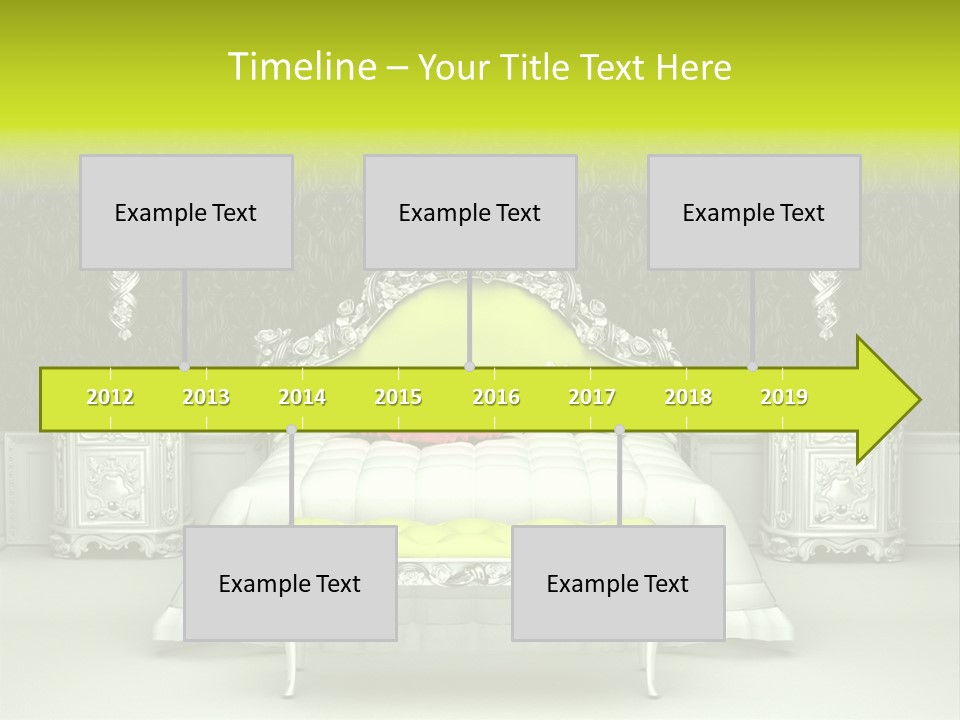 Timeline – Your Title Text Here

Example Text

Example Text

Example Text

2012
2013
2014
2015
2016
2017
2018
2019

Example Text

Example Text